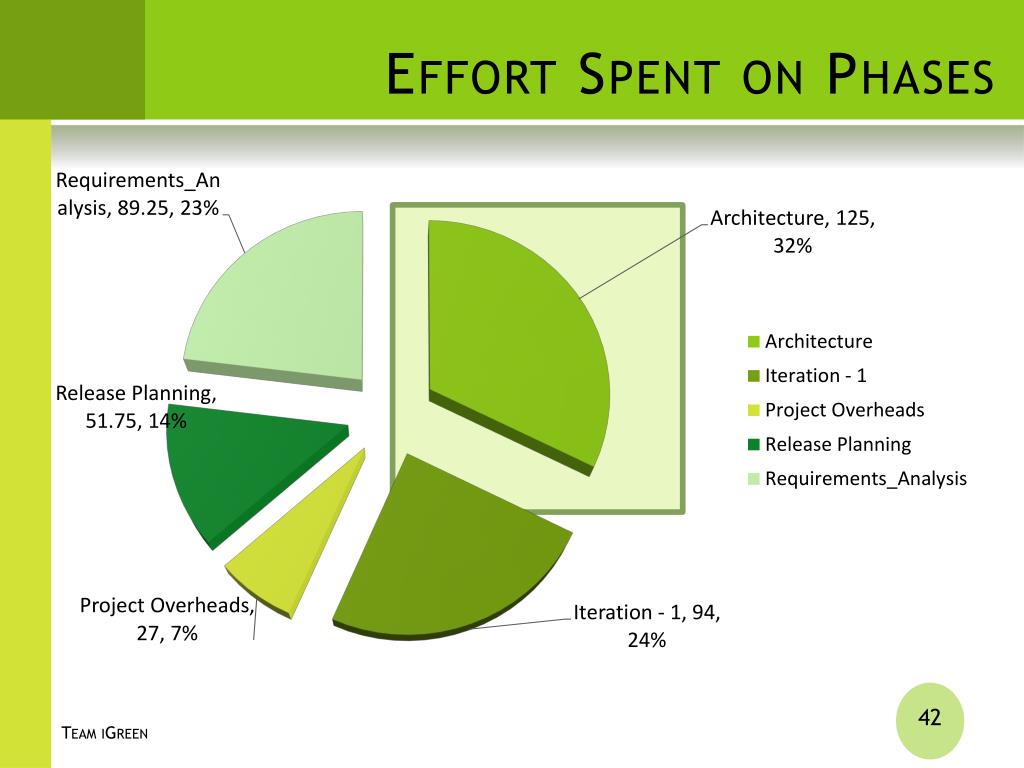 EFFORT SPENT ON PHASES

Requirements_Analysis, 89.25, 23%

Architecture, 125, 32%

Release Planning, 51.75, 14%

Project Overheads, 27, 7%

Iteration - 1, 94, 24%

Architecture
Iteration - 1
Project Overheads
Release Planning
Requirements_Analysis

TEAM IGREEN

42